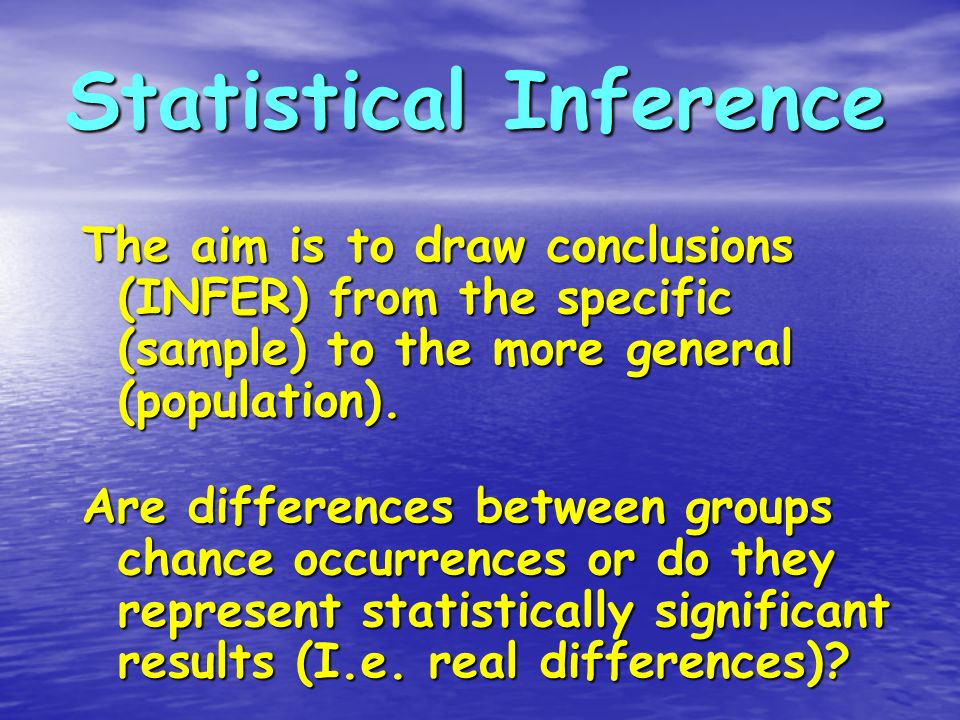 Statistical Inference

The aim is to draw conclusions (INFER) from the specific (sample) to the more general (population).

Are differences between groups chance occurrences or do they represent statistically significant results (I.e. real differences)?